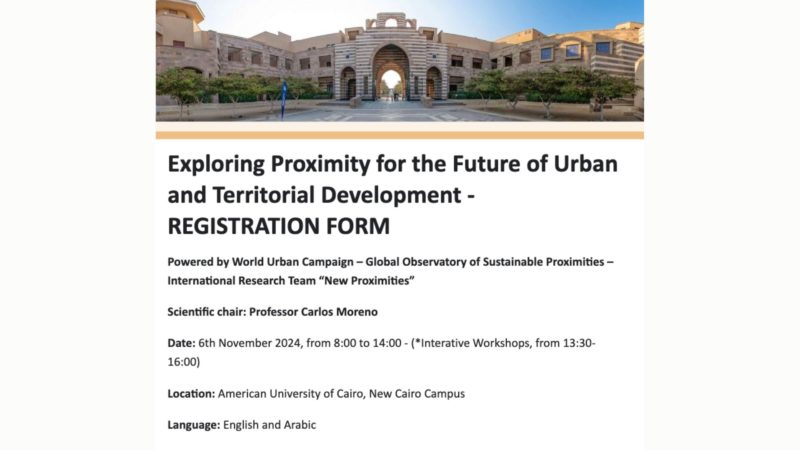 Exploring Proximity for the Future of Urban and Territorial Development - REGISTRATION FORM

Powered by World Urban Campaign – Global Observatory of Sustainable Proximities – International Research Team "New Proximities"

Scientific chair: Professor Carlos Moreno

Date: 6th November 2024, from 8:00 to 14:00 - (*Interative Workshops, from 13:30-16:00)

Location: American University of Cairo, New Cairo Campus

Language: English and Arabic